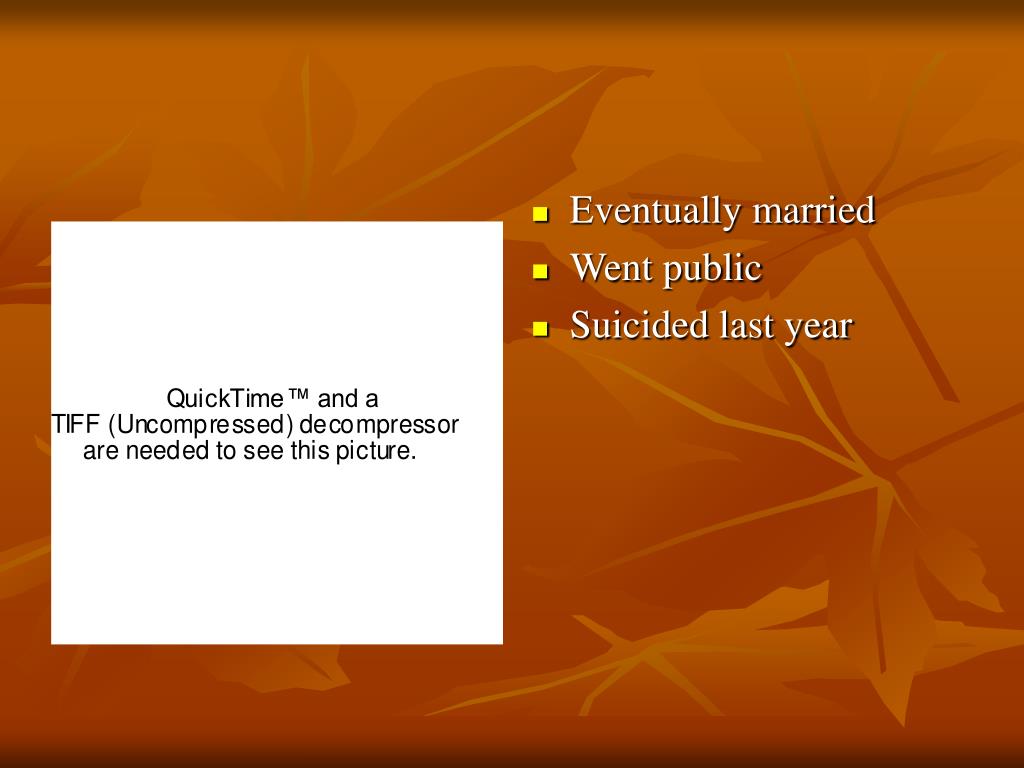 QuickTime™ and a
TIFF (Uncompressed) decompressor
are needed to see this picture.

- Eventually married
- Went public
- Suicided last year